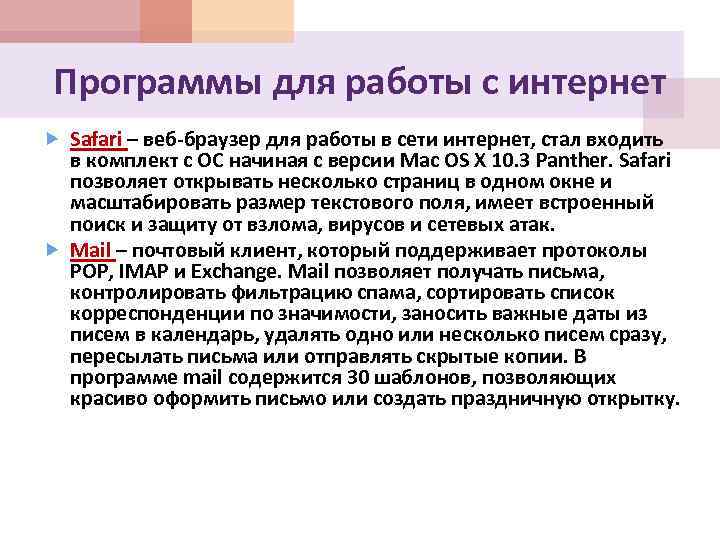 Программы для работы с интернет

Safari – веб-браузер для работы в сети интернет, стал входить в комплект с ОС начиная с версии Mac OS X 10.3 Panther. Safari позволяет открывать несколько страниц в одном окне и масштабировать размер текстового поля, имеет встроенный поиск и защиту от взлома, вирусов и сетевых атак.

Mail – почтовый клиент, который поддерживает протоколы POP, IMAP и Exchange. Mail позволяет получать письма, контролировать фильтрацию спама, сортировать список корреспонденции по значимости, заносить важные даты из писем в календарь, удалять одно или несколько писем сразу, пересылать письма или отправлять скрытые копии. В программе mail содержится 30 шаблонов, позволяющих красиво оформить письмо или создать праздничную открытку.